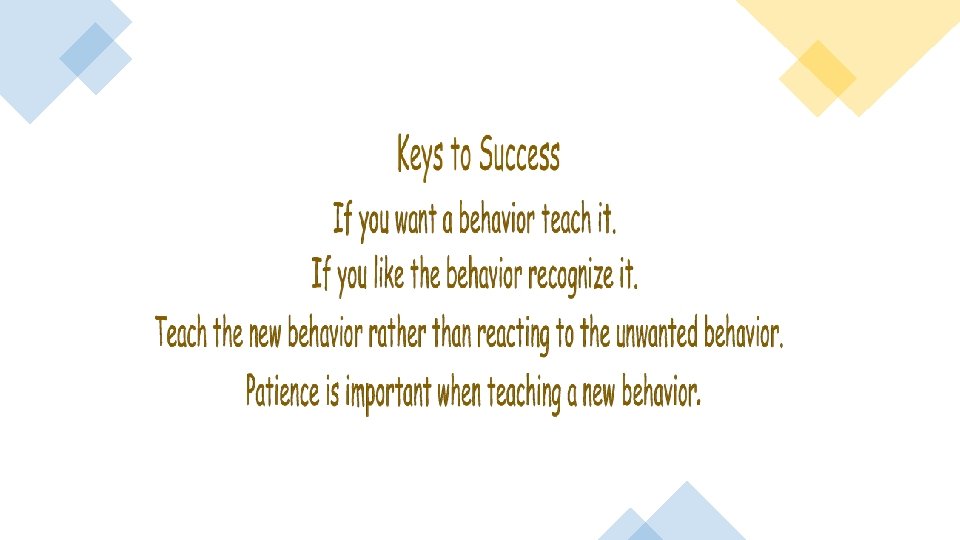 Keys to Success

If you want a behavior teach it.

If you like the behavior recognize it.

Teach the new behavior rather than reacting to the unwanted behavior.

Patience is important when teaching a new behavior.